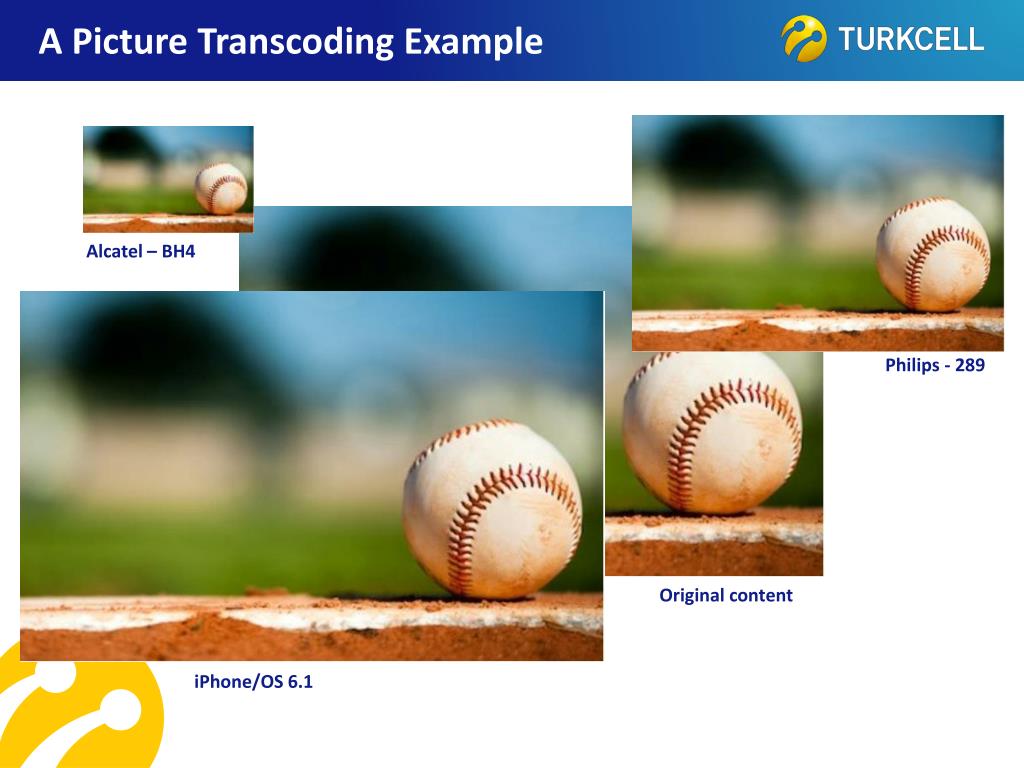 A Picture Transcoding Example

TURKCELL

Alcatel – BH4

Philips - 289

Original content

iPhone/OS 6.1